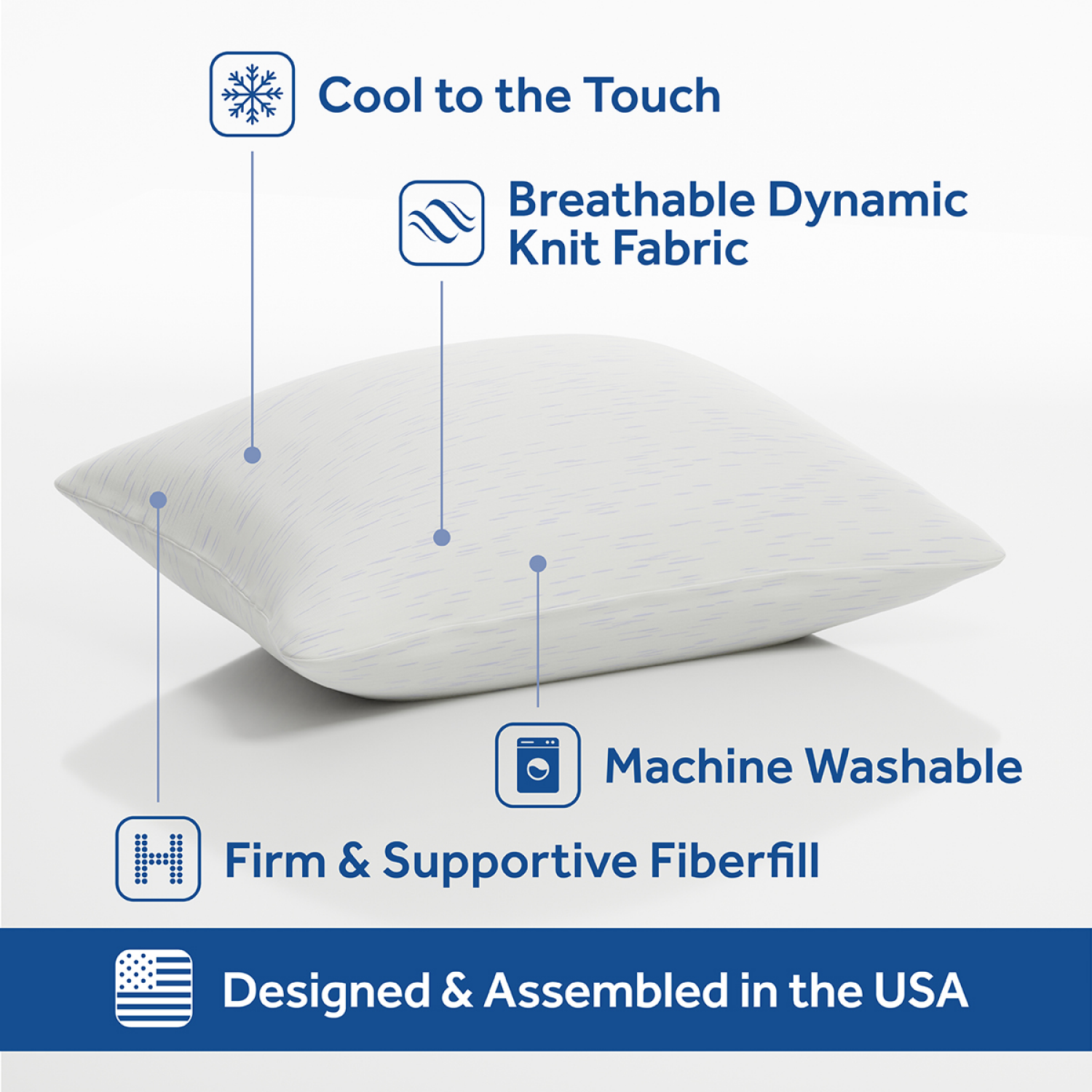 Cool to the Touch

Breathable Dynamic Knit Fabric

Machine Washable

Firm & Supportive Fiberfill

Designed & Assembled in the USA